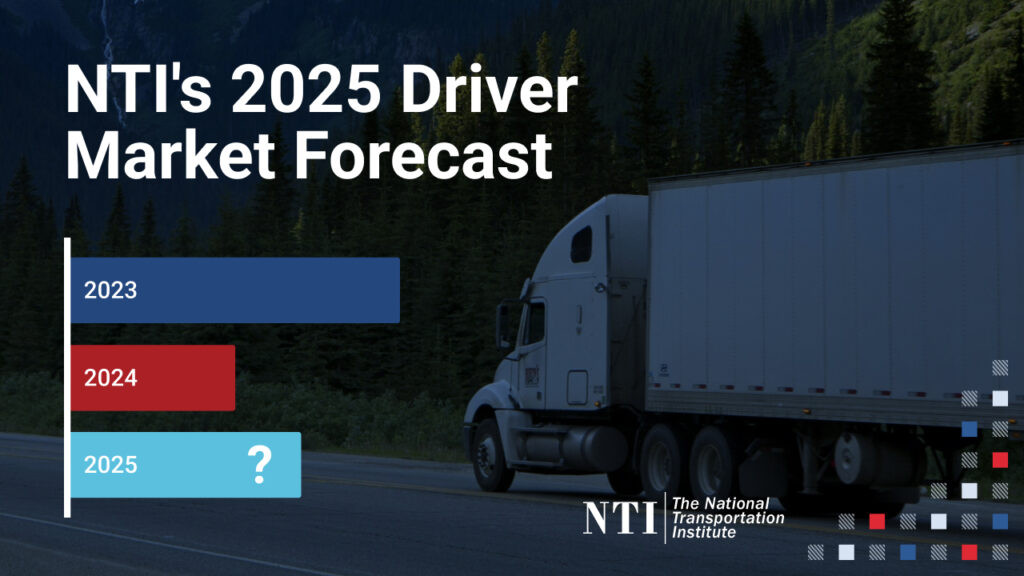 NTI's 2025 Driver Market Forecast

2023

2024

2025 ?

NTI The National Transportation Institute